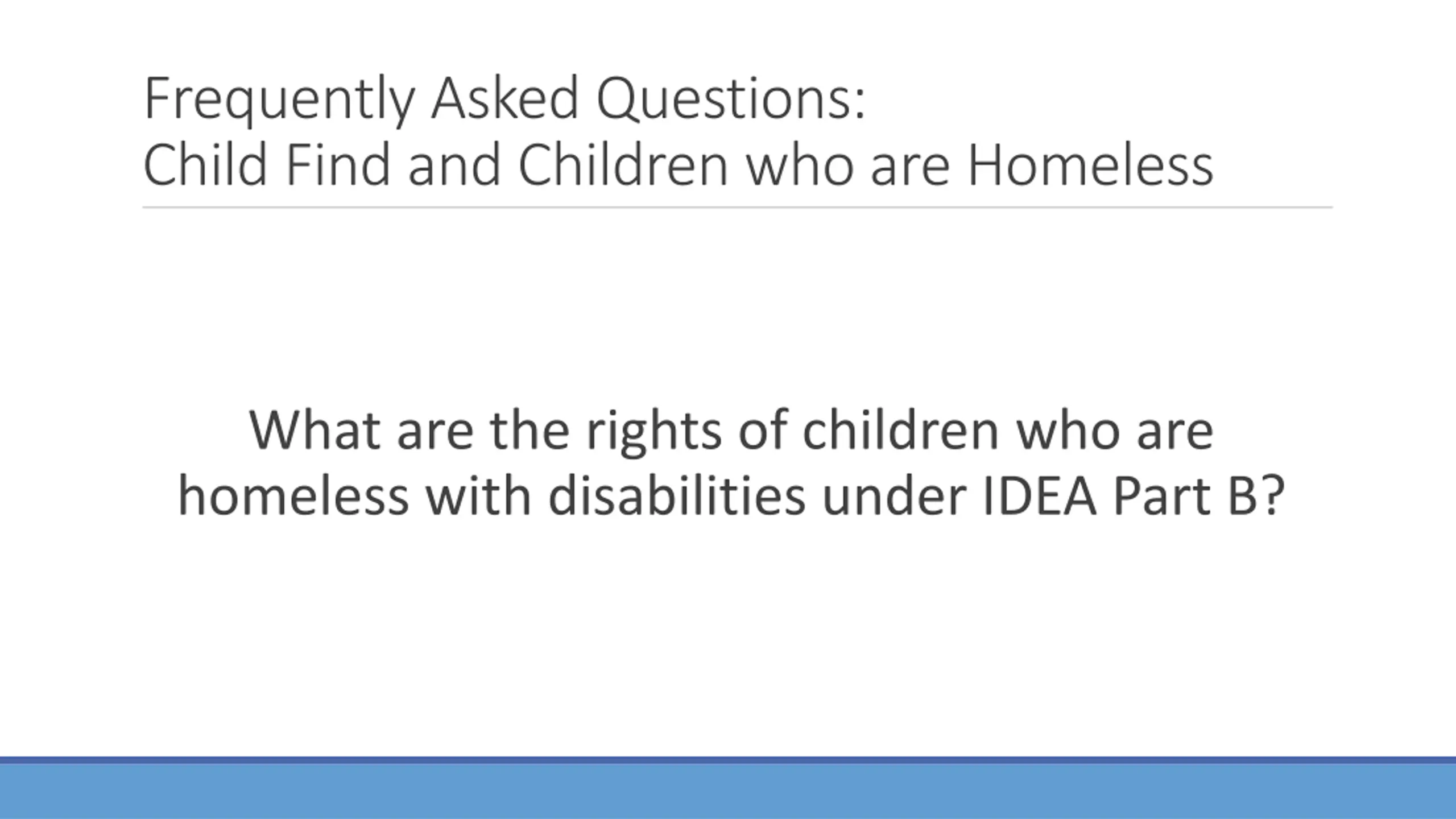 Frequently Asked Questions:
Child Find and Children who are Homeless

What are the rights of children who are homeless with disabilities under IDEA Part B?